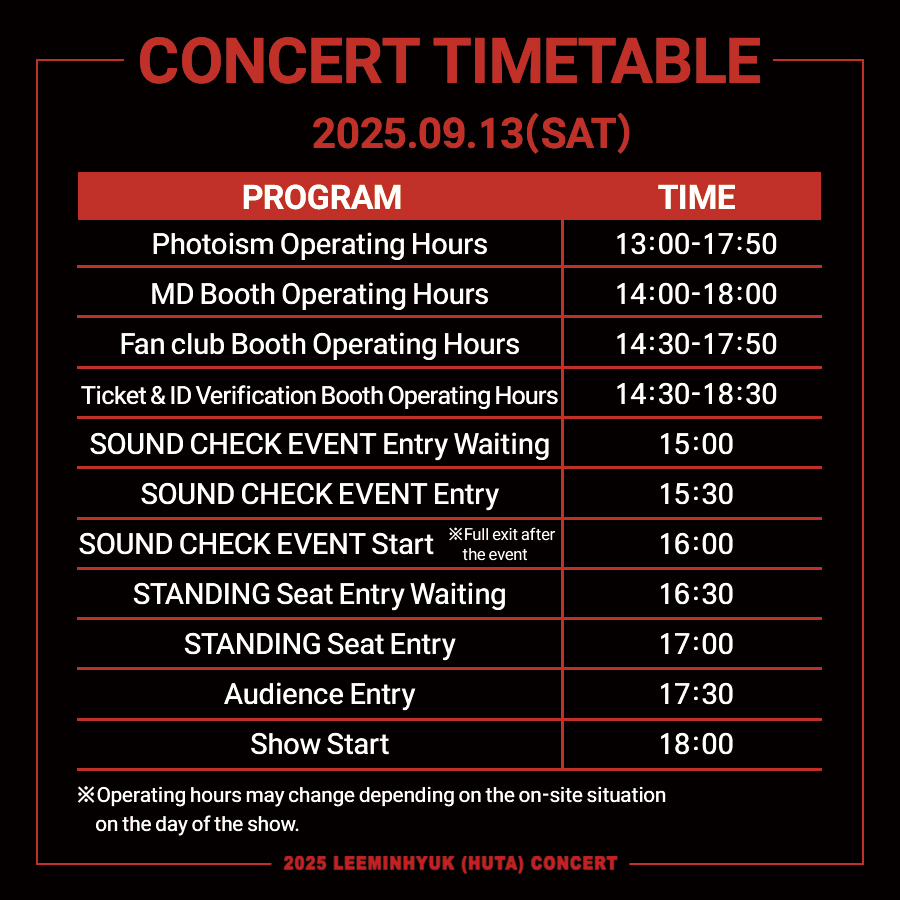 CONCERT TIMETABLE

2025.09.13(SAT)

| PROGRAM | TIME |
|---|---|
| Photoism Operating Hours | 13:00-17:50 |
| MD Booth Operating Hours | 14:00-18:00 |
| Fan club Booth Operating Hours | 14:30-17:50 |
| Ticket & ID Verification Booth Operating Hours | 14:30-18:30 |
| SOUND CHECK EVENT Entry Waiting | 15:00 |
| SOUND CHECK EVENT Entry | 15:30 |
| SOUND CHECK EVENT Start ※Full exit after the event | 16:00 |
| STANDING Seat Entry Waiting | 16:30 |
| STANDING Seat Entry | 17:00 |
| Audience Entry | 17:30 |
| Show Start | 18:00 |

※Operating hours may change depending on the on-site situation on the day of the show.

2025 LEEMINHYUK (HUTA) CONCERT